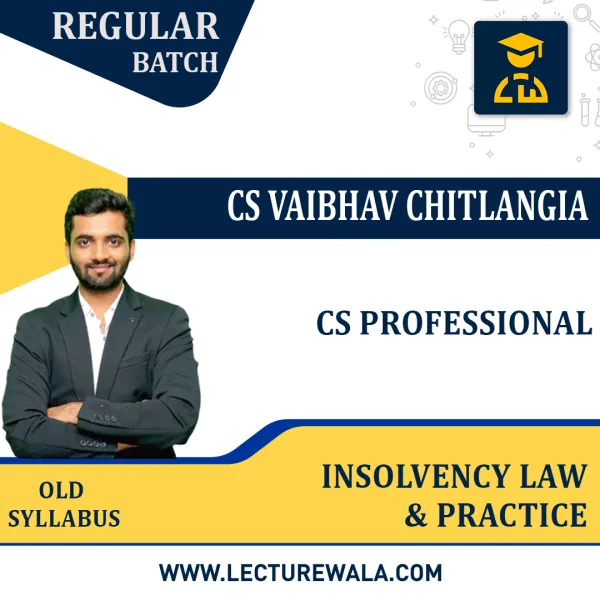 REGULAR
BATCH

CS VAIBHAV CHITLANGIA

CS PROFESSIONAL

OLD
SYLLABUS

INSOLVENCY LAW
& PRACTICE

WWW.LECTUREWALA.COM